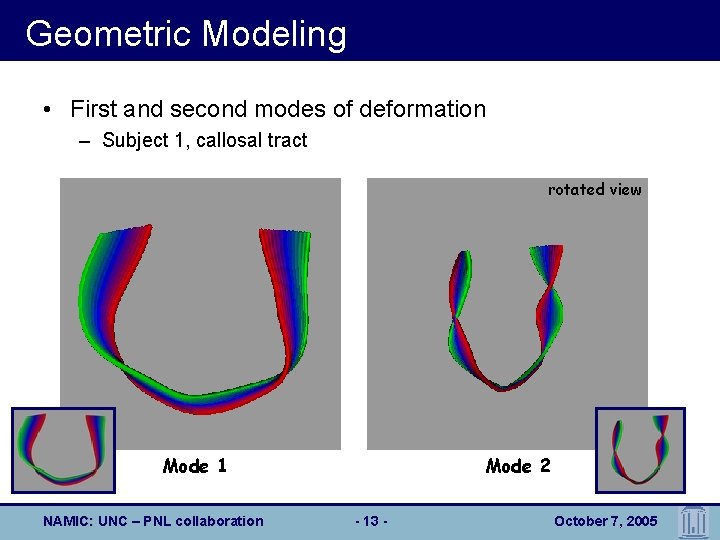 Geometric Modeling

• First and second modes of deformation
 – Subject 1, callosal tract

rotated view

Mode 1

Mode 2

NAMIC: UNC – PNL collaboration

- 13 -

October 7, 2005